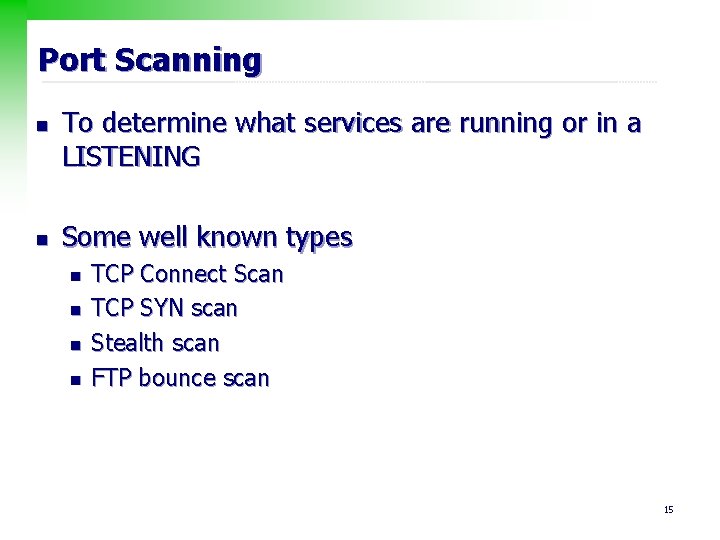 Port Scanning

- To determine what services are running or in a LISTENING

- Some well known types
  - TCP Connect Scan
  - TCP SYN scan
  - Stealth scan
  - FTP bounce scan

15